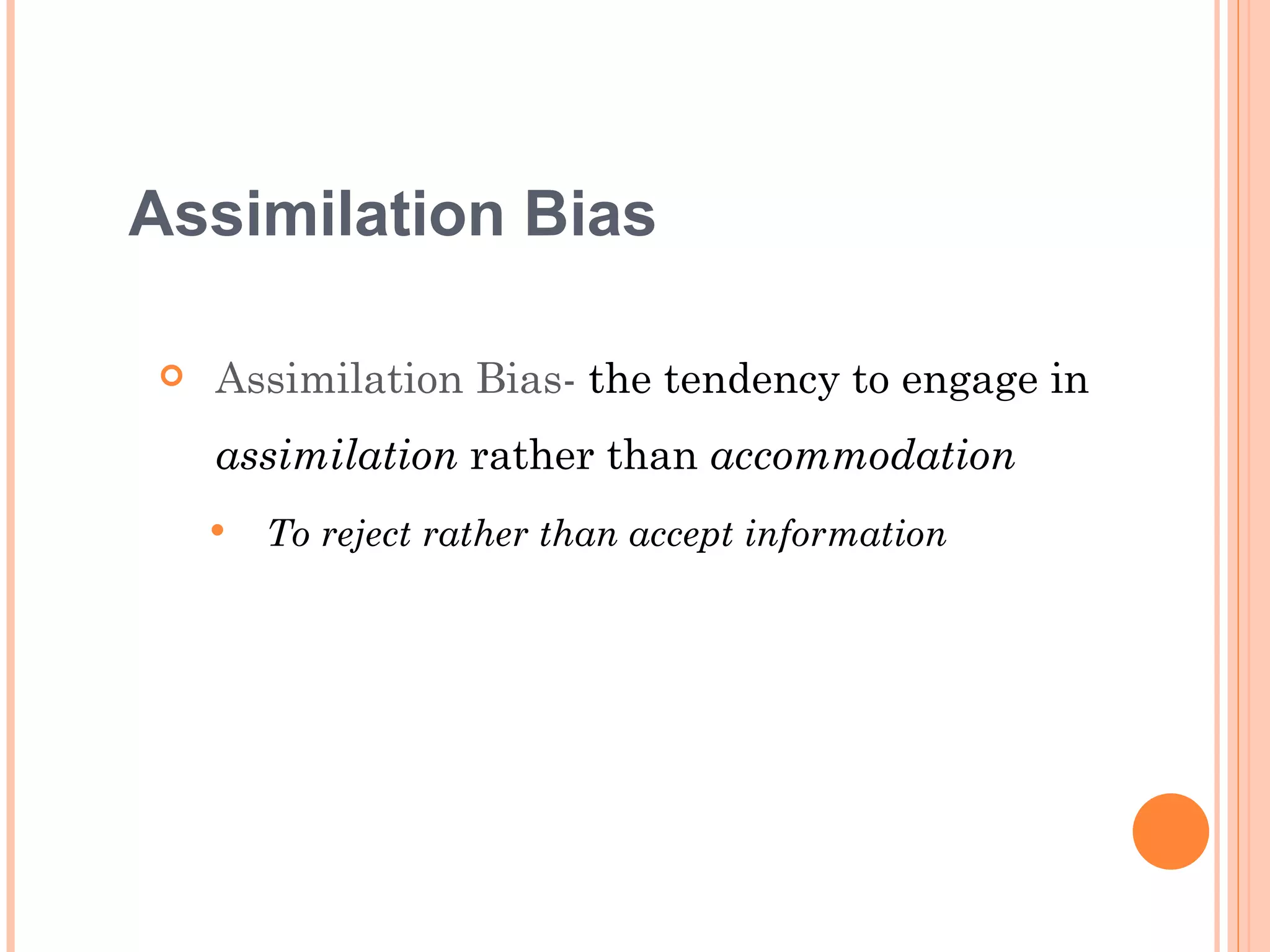 Assimilation Bias

Assimilation Bias- the tendency to engage in assimilation rather than accommodation

To reject rather than accept information